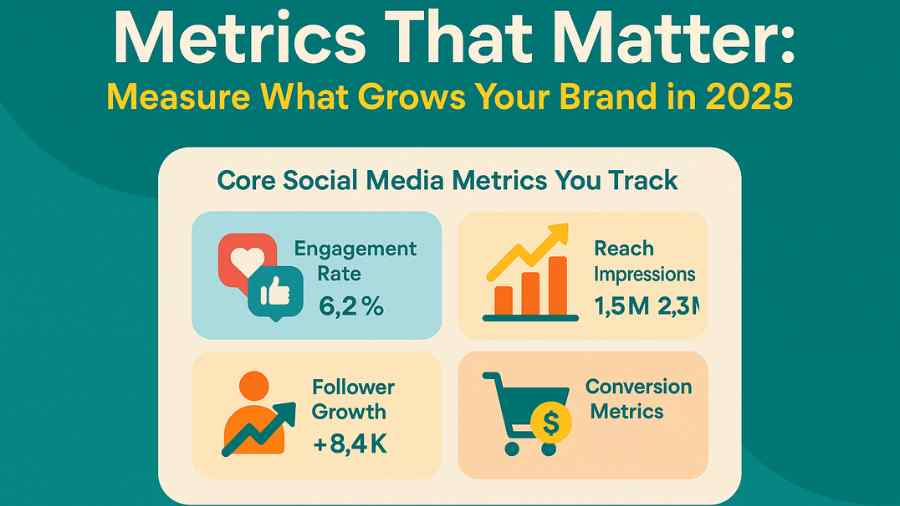 Metrics That Matter:
Measure What Grows Your Brand in 2025

Core Social Media Metrics You Track

Engagement Rate
6,2 %

Reach
Impressions
1,5M 2,3M

Follower Growth
+8,4K

Conversion Metrics

$